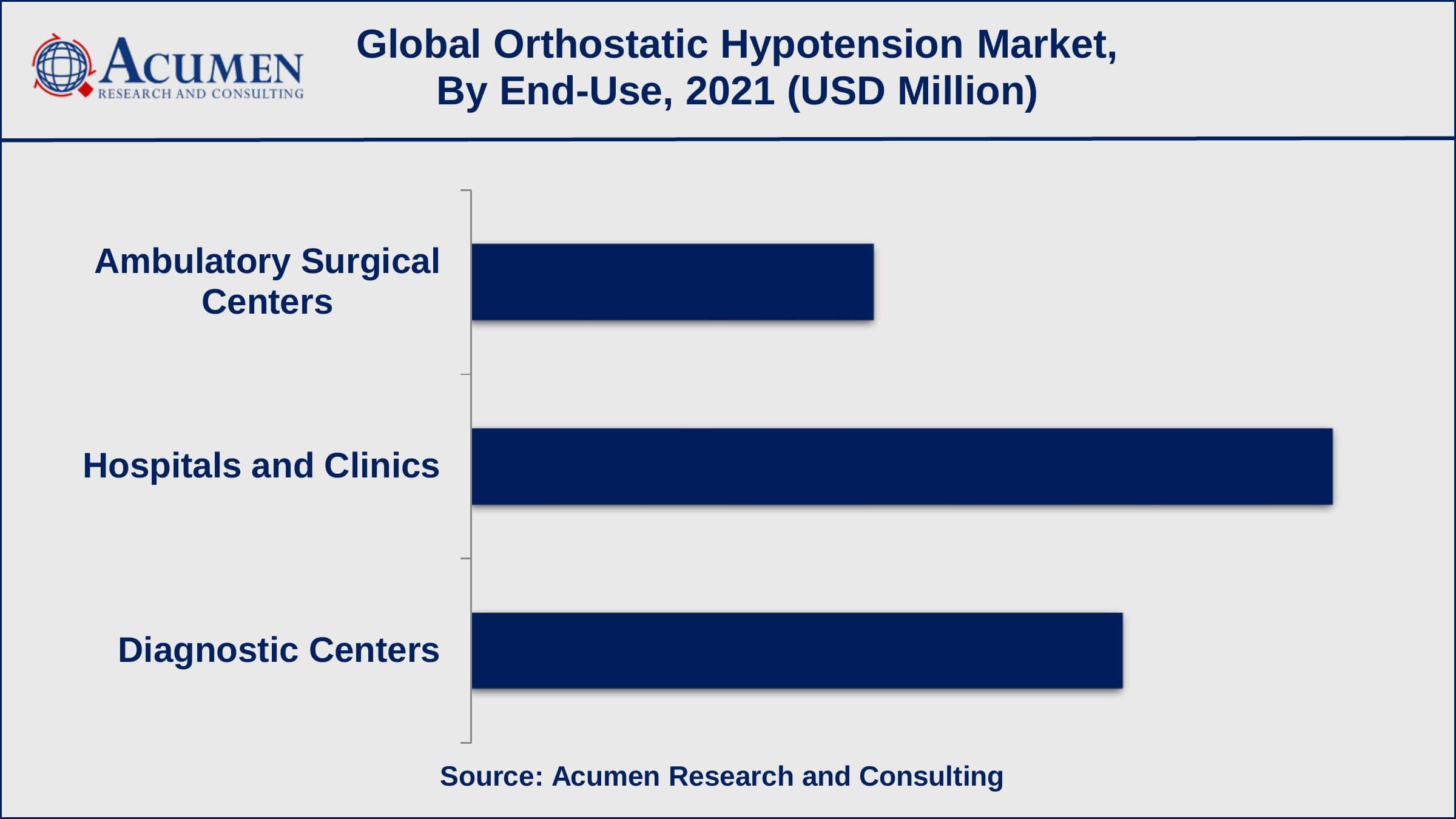 ACUMEN
RESEARCH AND CONSULTING

Global Orthostatic Hypotension Market, By End-Use, 2021 (USD Million)

Ambulatory Surgical Centers

Hospitals and Clinics

Diagnostic Centers

Source: Acumen Research and Consulting